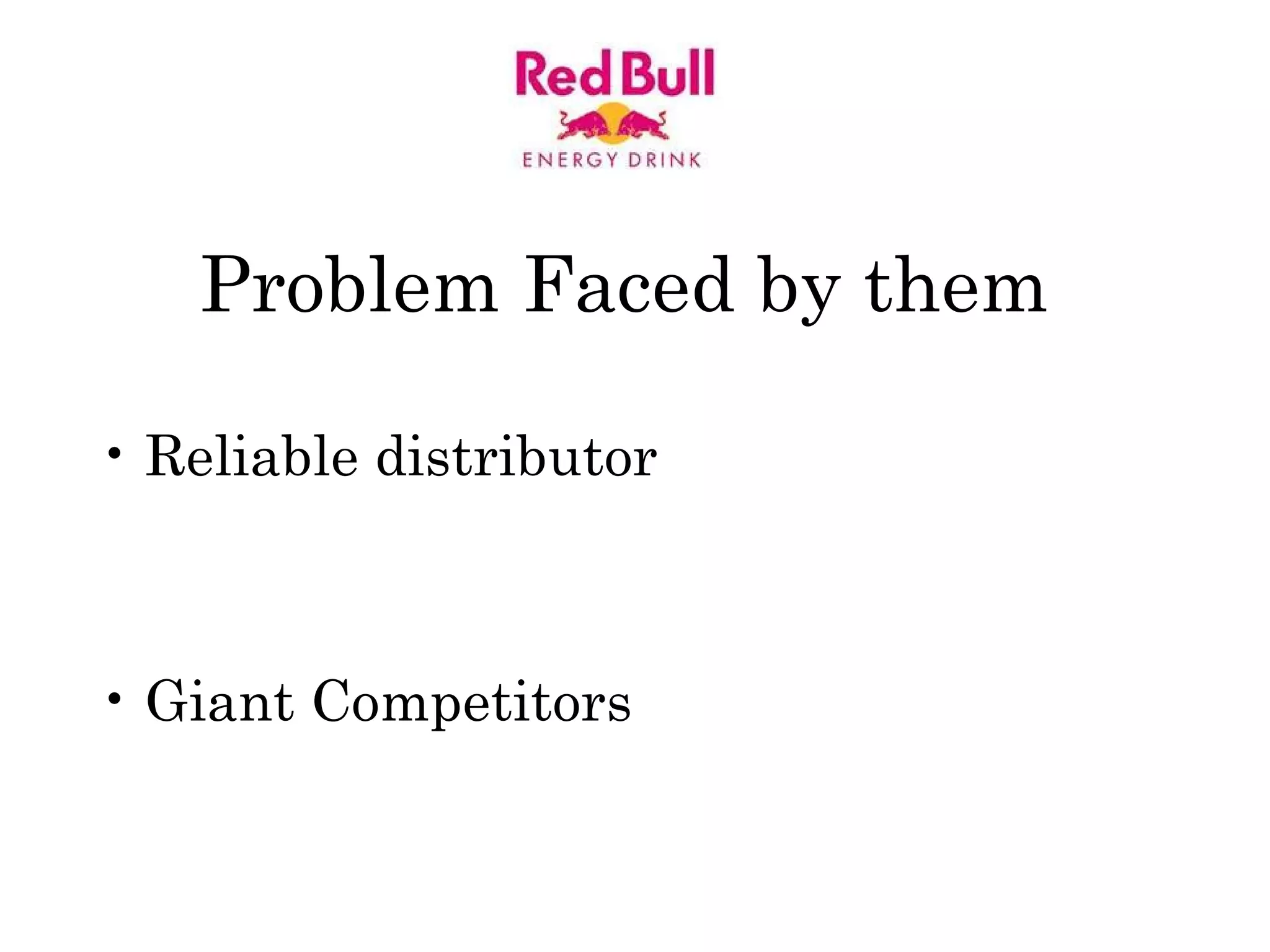 Red Bull
ENERGY DRINK

Problem Faced by them

• Reliable distributor

• Giant Competitors